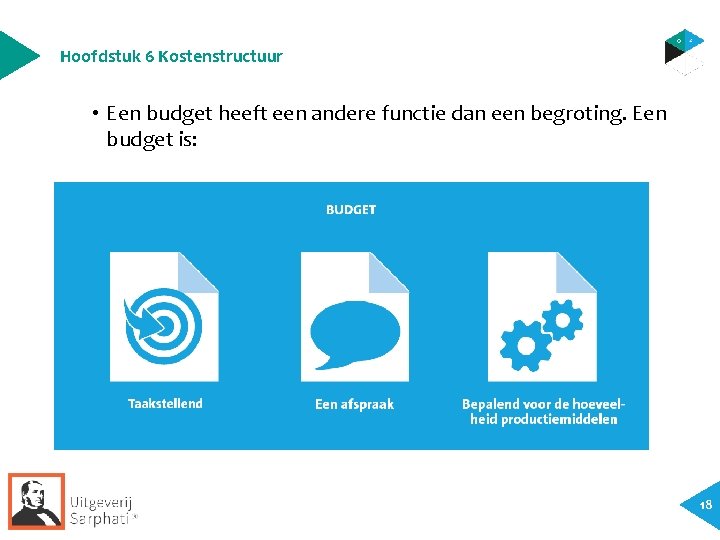 Hoofdstuk 6 Kostenstructuur

• Een budget heeft een andere functie dan een begroting. Een budget is:

BUDGET

Taakstellend

Een afspraak

Bepalend voor de hoeveelheid productiemiddelen

Uitgeverij Sarphati®

18